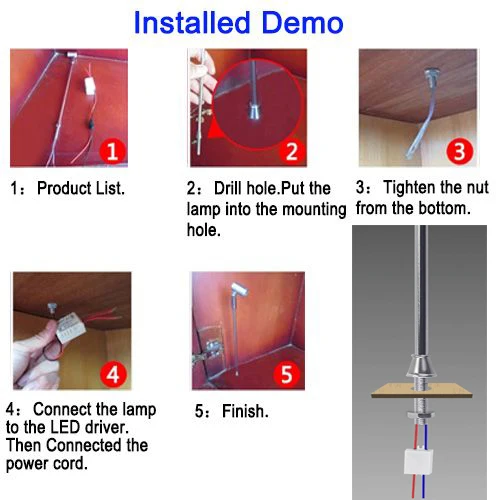 Installed Demo

1

2

3

1： Product List.

2： Drill hole.Put the lamp into the mounting hole.

3： Tighten the nut from the bottom.

4

5

4： Connect the lamp to the LED driver. Then Connected the power cord.

5： Finish.